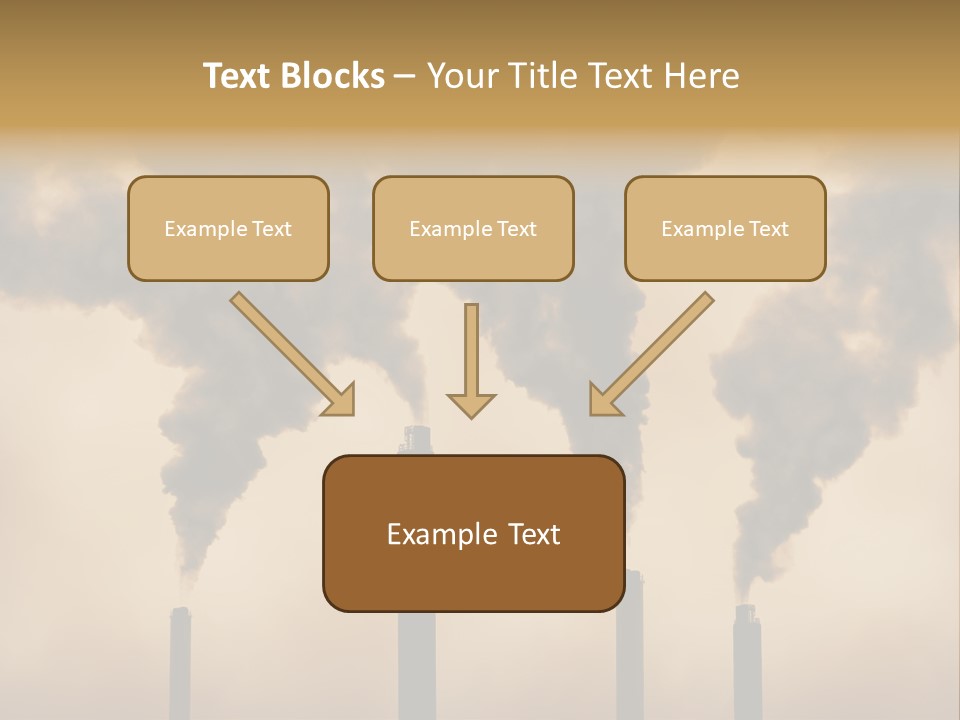 Text Blocks – Your Title Text Here

Example Text

Example Text

Example Text

Example Text